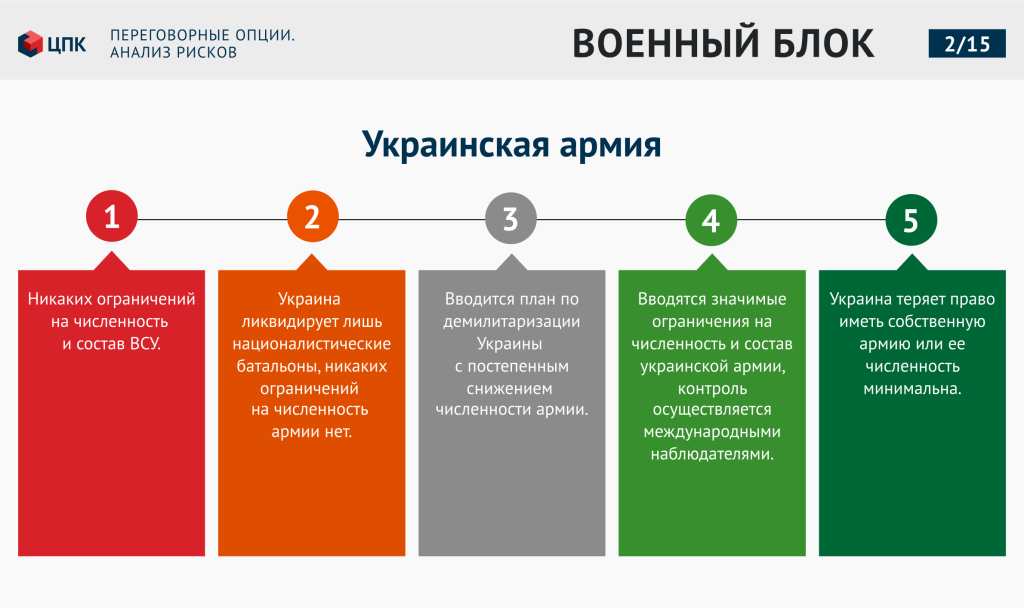 ЦПК ПЕРЕГОВОРНЫЕ ОПЦИИ. АНАЛИЗ РИСКОВ

ВОЕННЫЙ БЛОК

2/15

Украинская армия

1

Никаких ограничений на численность и состав ВСУ.

2

Украина ликвидирует лишь националистические батальоны, никаких ограничений на численность армии нет.

3

Вводится план по демилитаризации Украины с постепенным снижением численности армии.

4

Вводятся значимые ограничения на численность и состав украинской армии, контроль осуществляется международными наблюдателями.

5

Украина теряет право иметь собственную армию или ее численность минимальна.